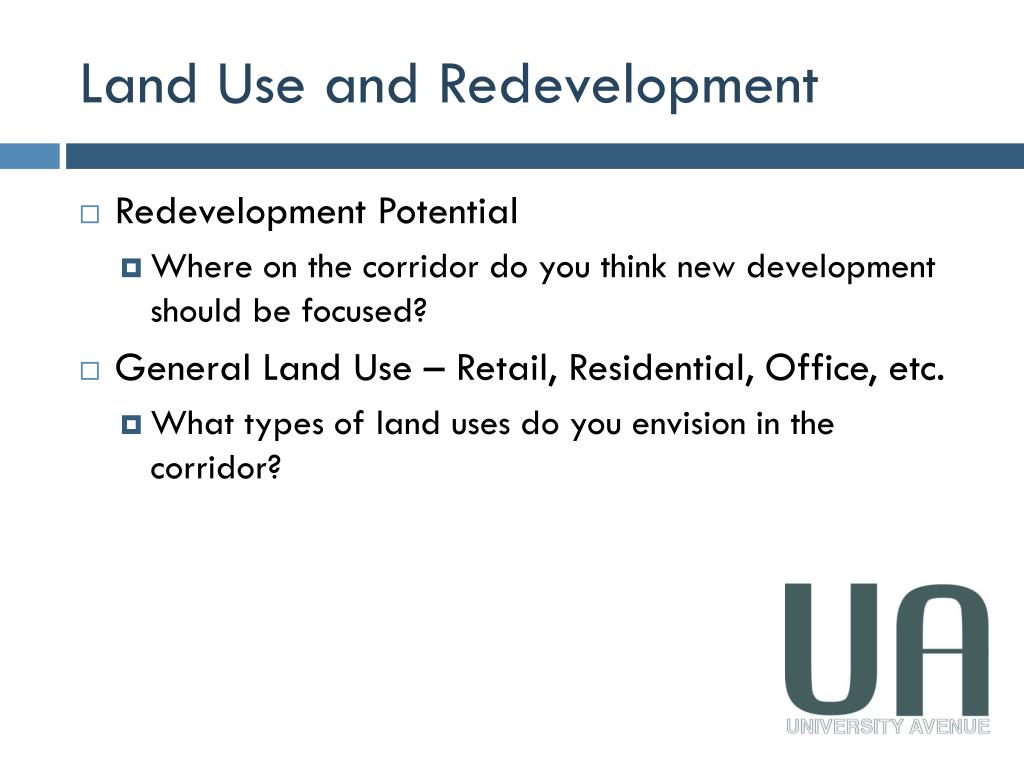 Land Use and Redevelopment

Redevelopment Potential

Where on the corridor do you think new development should be focused?

General Land Use – Retail, Residential, Office, etc.

What types of land uses do you envision in the corridor?

UA
UNIVERSITY AVENUE